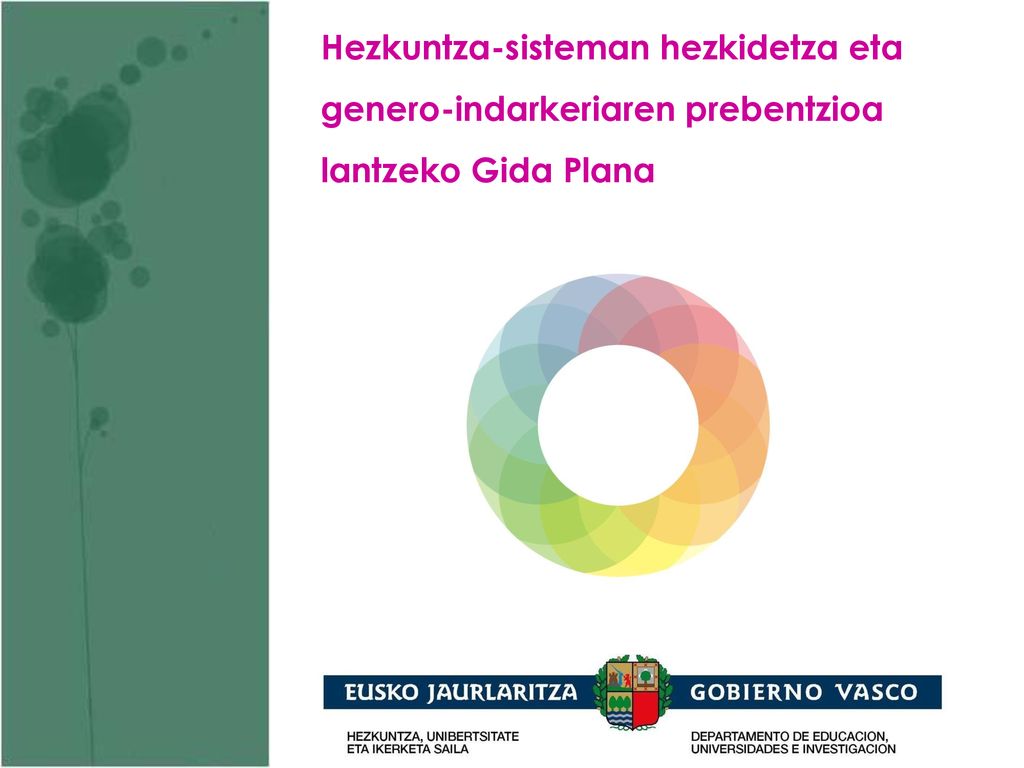 Hezkuntza-sisteman hezkidetza eta genero-indarkeriaren prebentzioa lantzeko Gida Plana

EUSKO JAURLARITZA

HEZKUNTZA, UNIBERTSITATE ETA IKERKETA SAILA

GOBIERNO VASCO

DEPARTAMENTO DE EDUCACION, UNIVERSIDADES E INVESTIGACION